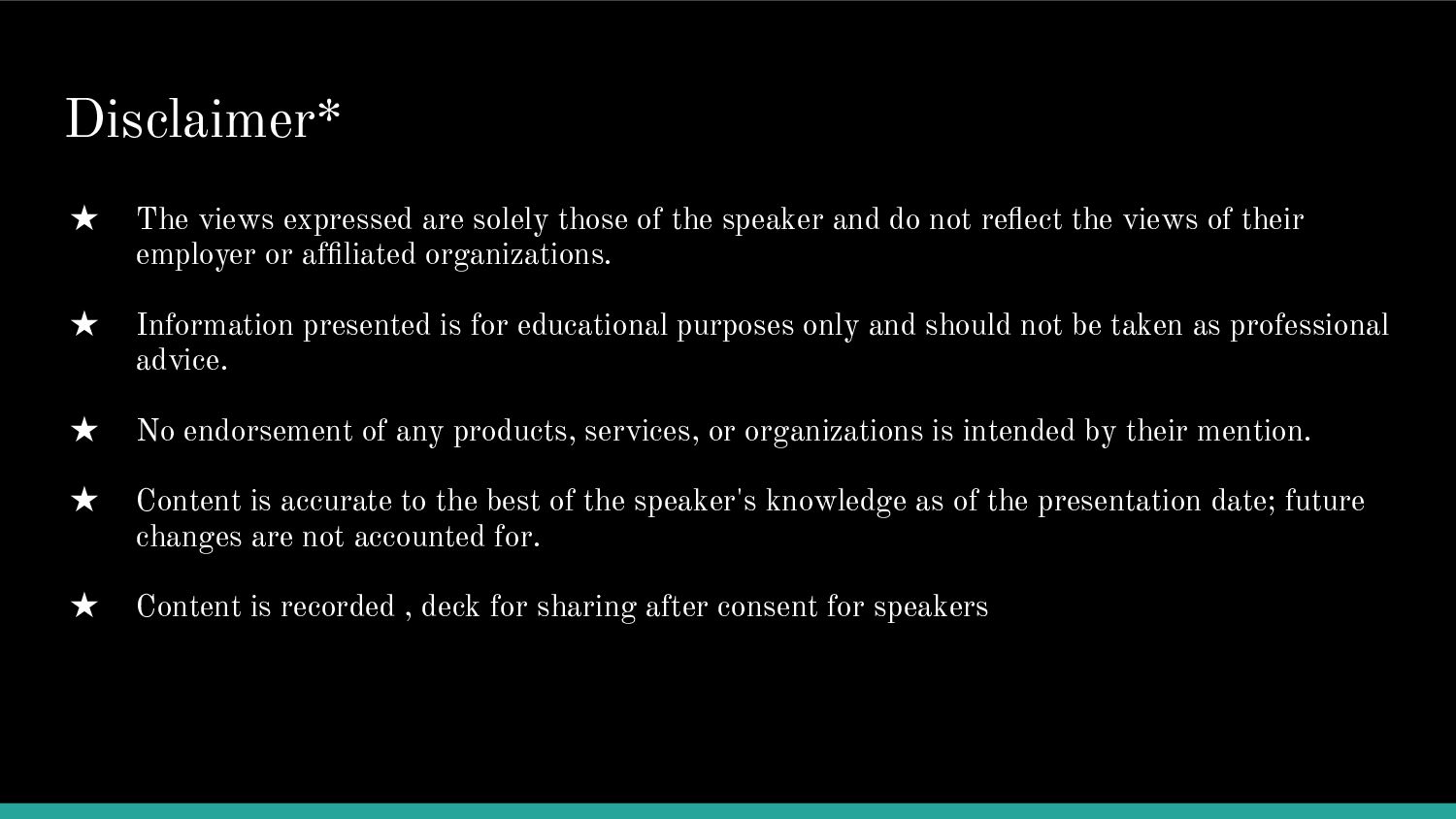 Disclaimer*

★ The views expressed are solely those of the speaker and do not reflect the views of their employer or affiliated organizations.

★ Information presented is for educational purposes only and should not be taken as professional advice.

★ No endorsement of any products, services, or organizations is intended by their mention.

★ Content is accurate to the best of the speaker's knowledge as of the presentation date; future changes are not accounted for.

★ Content is recorded , deck for sharing after consent for speakers